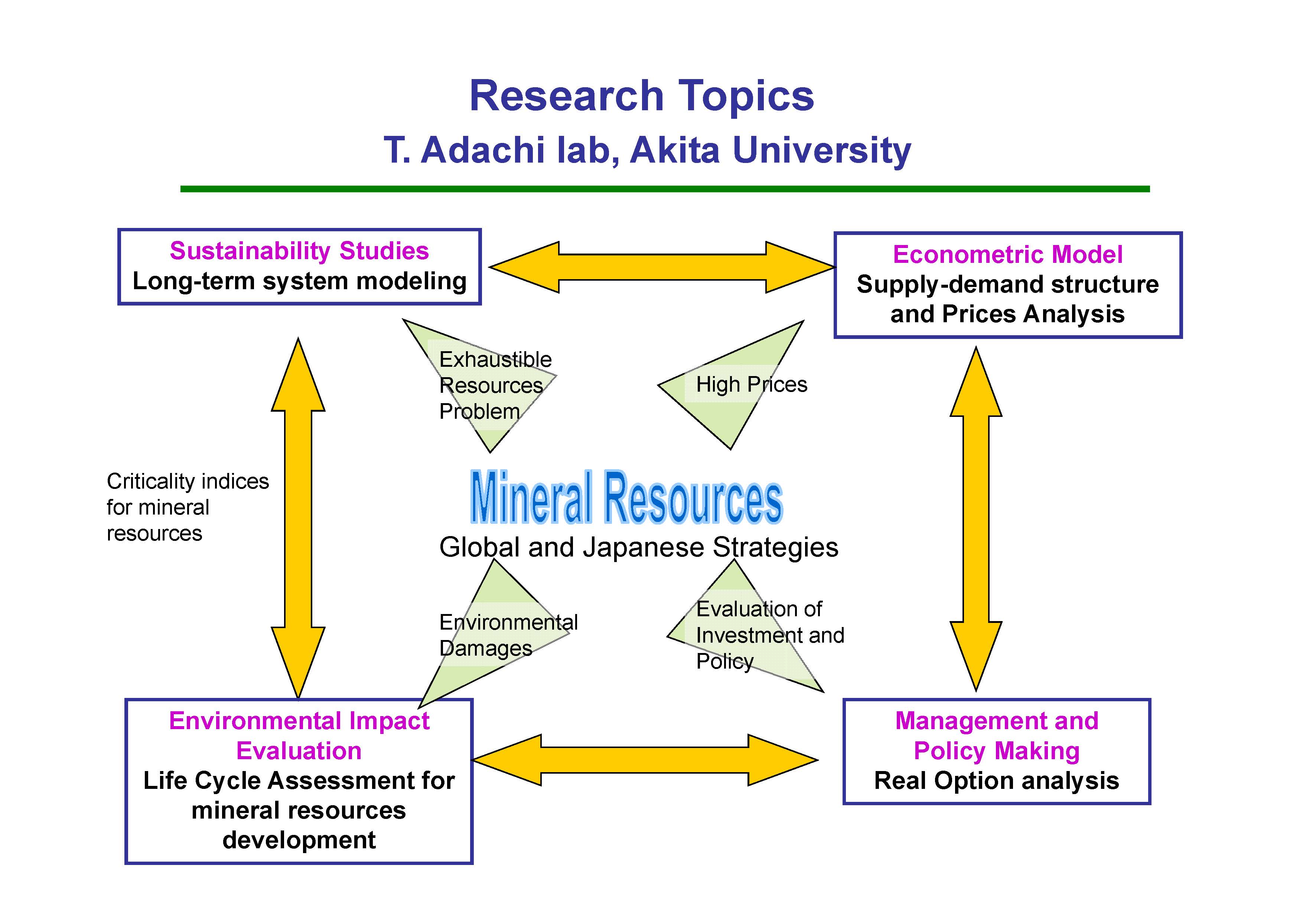 Research Topics
T. Adachi lab, Akita University

Sustainability Studies
Long-term system modeling

Econometric Model
Supply-demand structure and Prices Analysis

Exhaustible Resources Problem

High Prices

Criticality indices for mineral resources

Mineral Resources
Global and Japanese Strategies

Environmental Damages

Evaluation of Investment and Policy

Environmental Impact Evaluation
Life Cycle Assessment for mineral resources development

Management and Policy Making
Real Option analysis